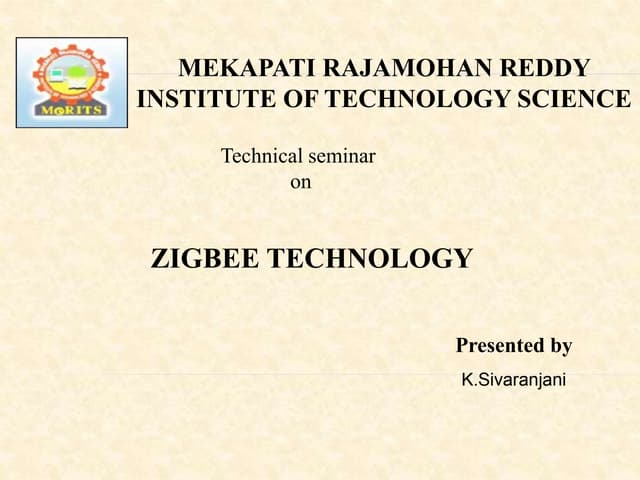 M@RITS

MEKAPATI RAJAMOHAN REDDY INSTITUTE OF TECHNOLOGY SCIENCE

Technical seminar
on

ZIGBEE TECHNOLOGY

Presented by
K.Sivaranjani